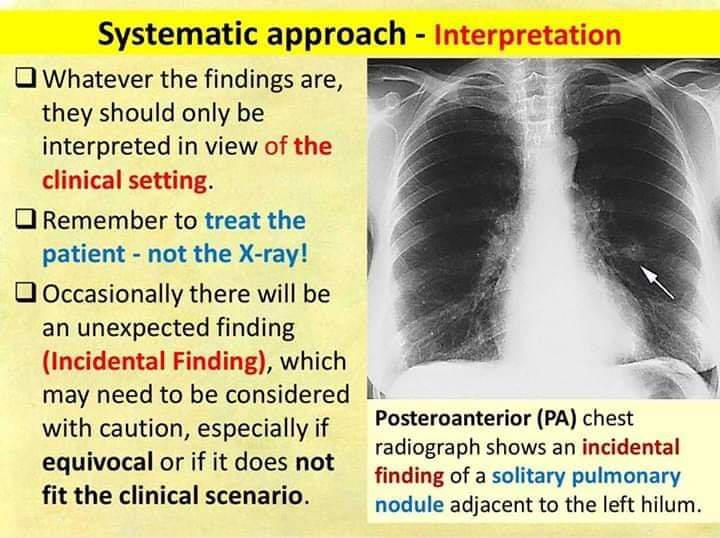 Systematic approach - Interpretation

❑ Whatever the findings are, they should only be interpreted in view of the clinical setting.

❑ Remember to treat the patient - not the X-ray!

❑ Occasionally there will be an unexpected finding (Incidental Finding), which may need to be considered with caution, especially if equivocal or if it does not fit the clinical scenario.

Posteroanterior (PA) chest radiograph shows an incidental finding of a solitary pulmonary nodule adjacent to the left hilum.